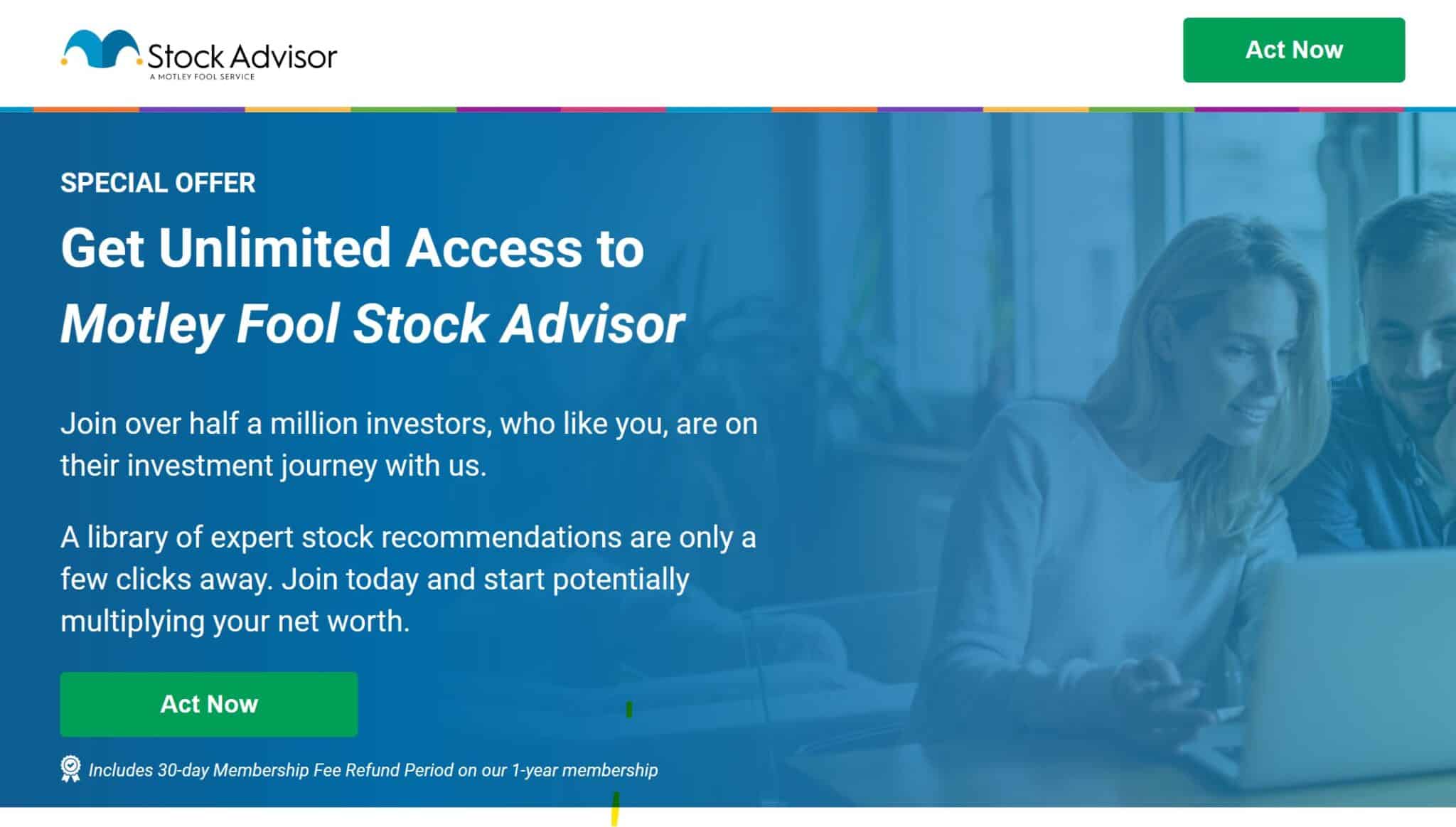 Stock Advisor
A MOTLEY FOOL SERVICE

Act Now

SPECIAL OFFER

Get Unlimited Access to
Motley Fool Stock Advisor

Join over half a million investors, who like you, are on their investment journey with us.

A library of expert stock recommendations are only a few clicks away. Join today and start potentially multiplying your net worth.

Act Now

Includes 30-day Membership Fee Refund Period on our 1-year membership